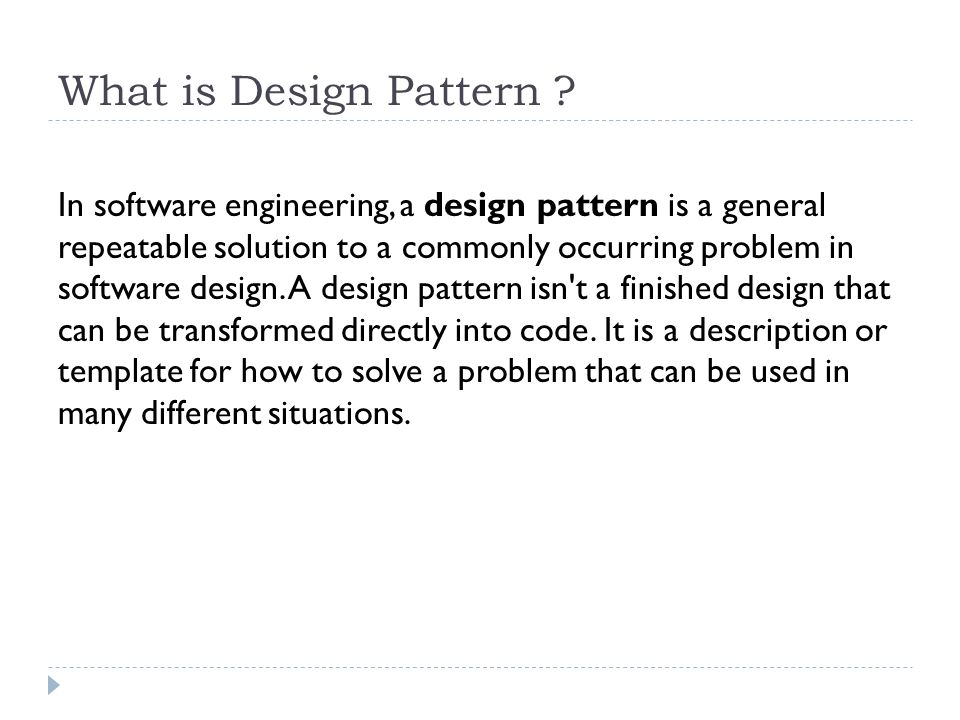 What is Design Pattern ?

In software engineering, a design pattern is a general repeatable solution to a commonly occurring problem in software design. A design pattern isn't a finished design that can be transformed directly into code. It is a description or template for how to solve a problem that can be used in many different situations.